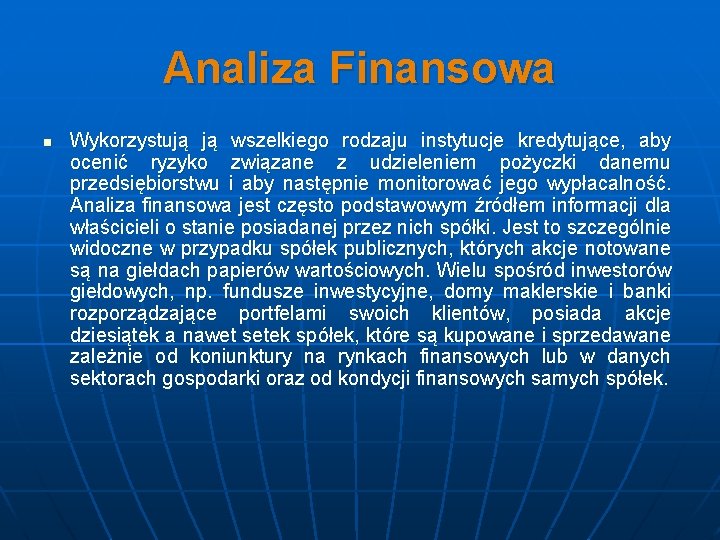 Analiza Finansowa

Wykorzystują ją wszelkiego rodzaju instytucje kredytujące, aby ocenić ryzyko związane z udzieleniem pożyczki danemu przedsiębiorstwu i aby następnie monitorować jego wypłacalność. Analiza finansowa jest często podstawowym źródłem informacji dla właścicieli o stanie posiadanej przez nich spółki. Jest to szczególnie widoczne w przypadku spółek publicznych, których akcje notowane są na giełdach papierów wartościowych. Wielu spośród inwestorów giełdowych, np. fundusze inwestycyjne, domy maklerskie i banki rozporządzające portfelami swoich klientów, posiada akcje dziesiątek a nawet setek spółek, które są kupowane i sprzedawane zależnie od koniunktury na rynkach finansowych lub w danych sektorach gospodarki oraz od kondycji finansowych samych spółek.